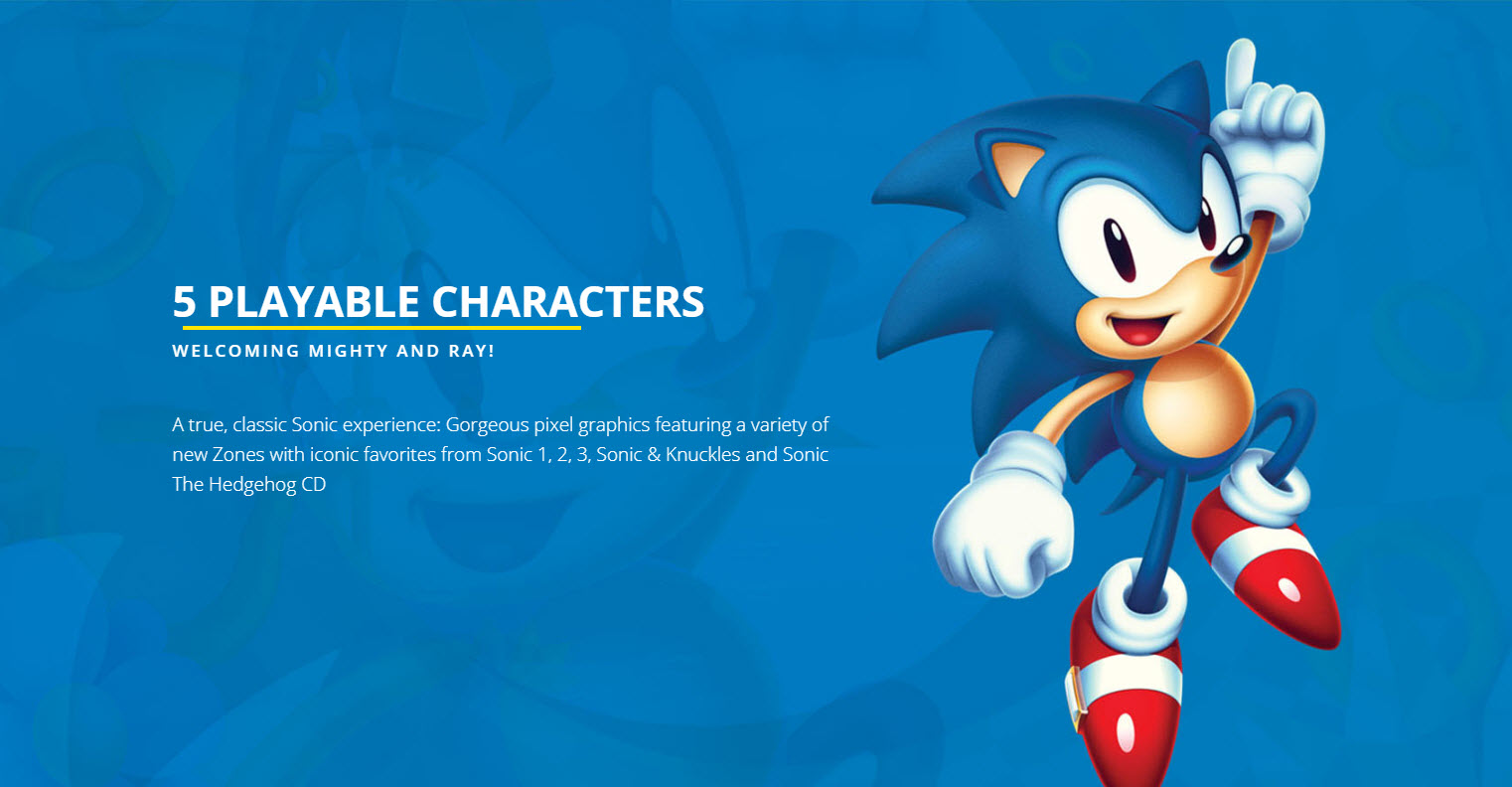 5 PLAYABLE CHARACTERS

WELCOMING MIGHTY AND RAY!

A true, classic Sonic experience: Gorgeous pixel graphics featuring a variety of new Zones with iconic favorites from Sonic 1, 2, 3, Sonic & Knuckles and Sonic The Hedgehog CD